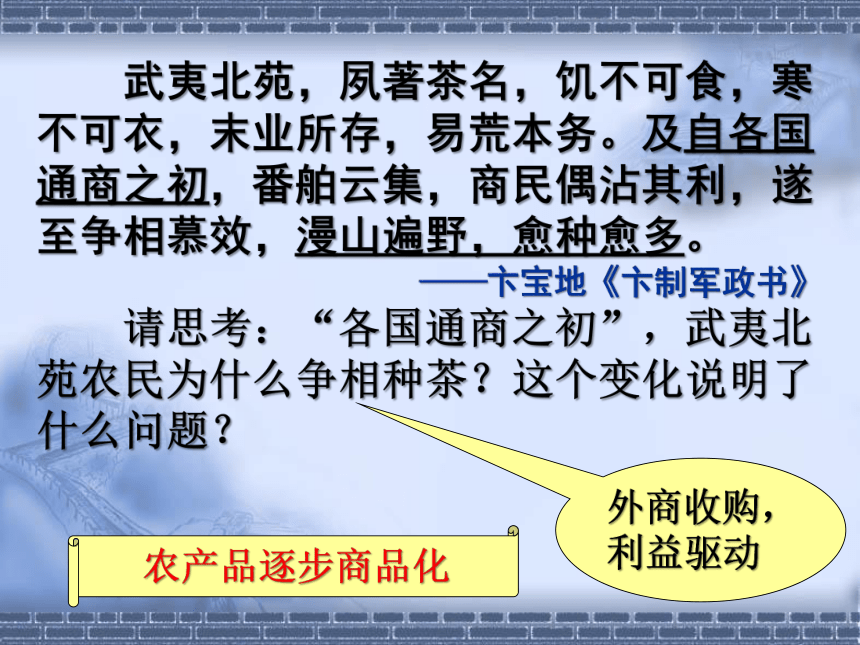 武夷北苑，夙著茶名，饥不可食，寒不可衣，末业所存，易荒本务。及自各国通商之初，番舶云集，商民偶沾其利，遂至争相慕效，漫山遍野，愈种愈多。

——卞宝地《卞制军政书》

请思考：“各国通商之初”，武夷北苑农民为什么争相种茶？这个变化说明了什么问题？

外商收购，利益驱动

农产品逐步商品化